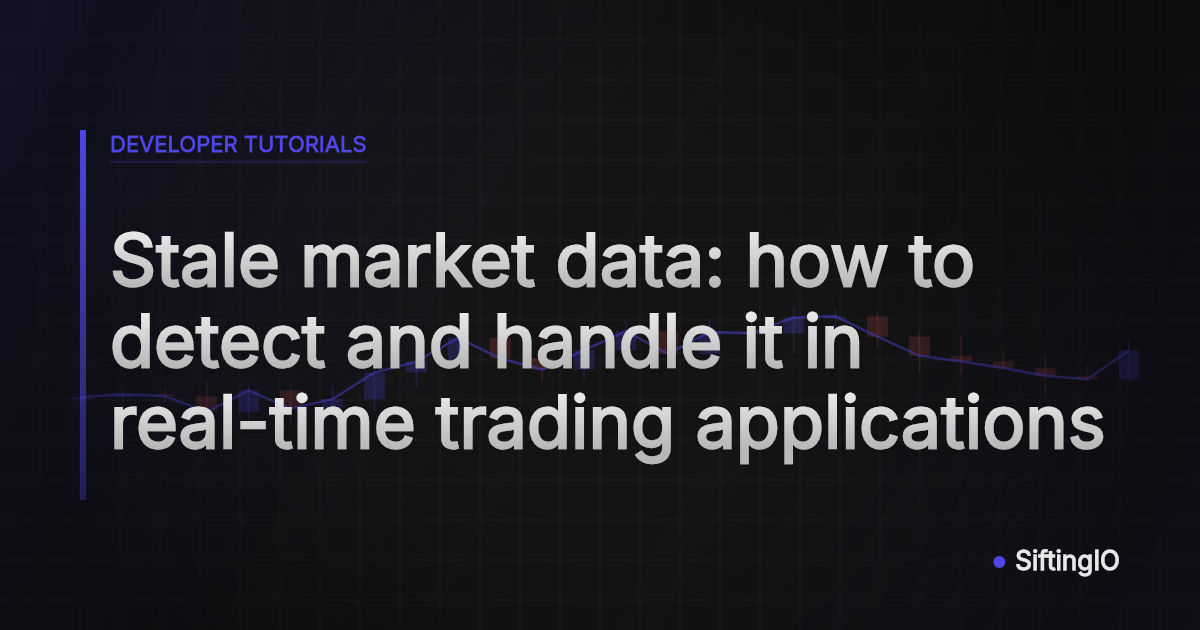 DEVELOPER TUTORIALS

Stale market data: how to detect and handle it in real-time trading applications

SiftingIO